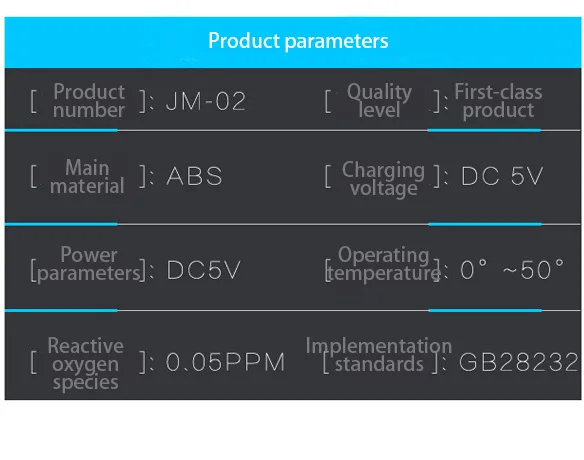 Product parameters

[ Product number ]: JM-02

[ Quality level ]: First-class product

[ Main material ]: ABS

[ Charging voltage ]: DC 5V

[ Power parameters ]: DC5V

[ Operating temperature ]: 0° ~50°

[ Reactive oxygen species ]: 0.05PPM

[ Implementation standards ]: GB28232